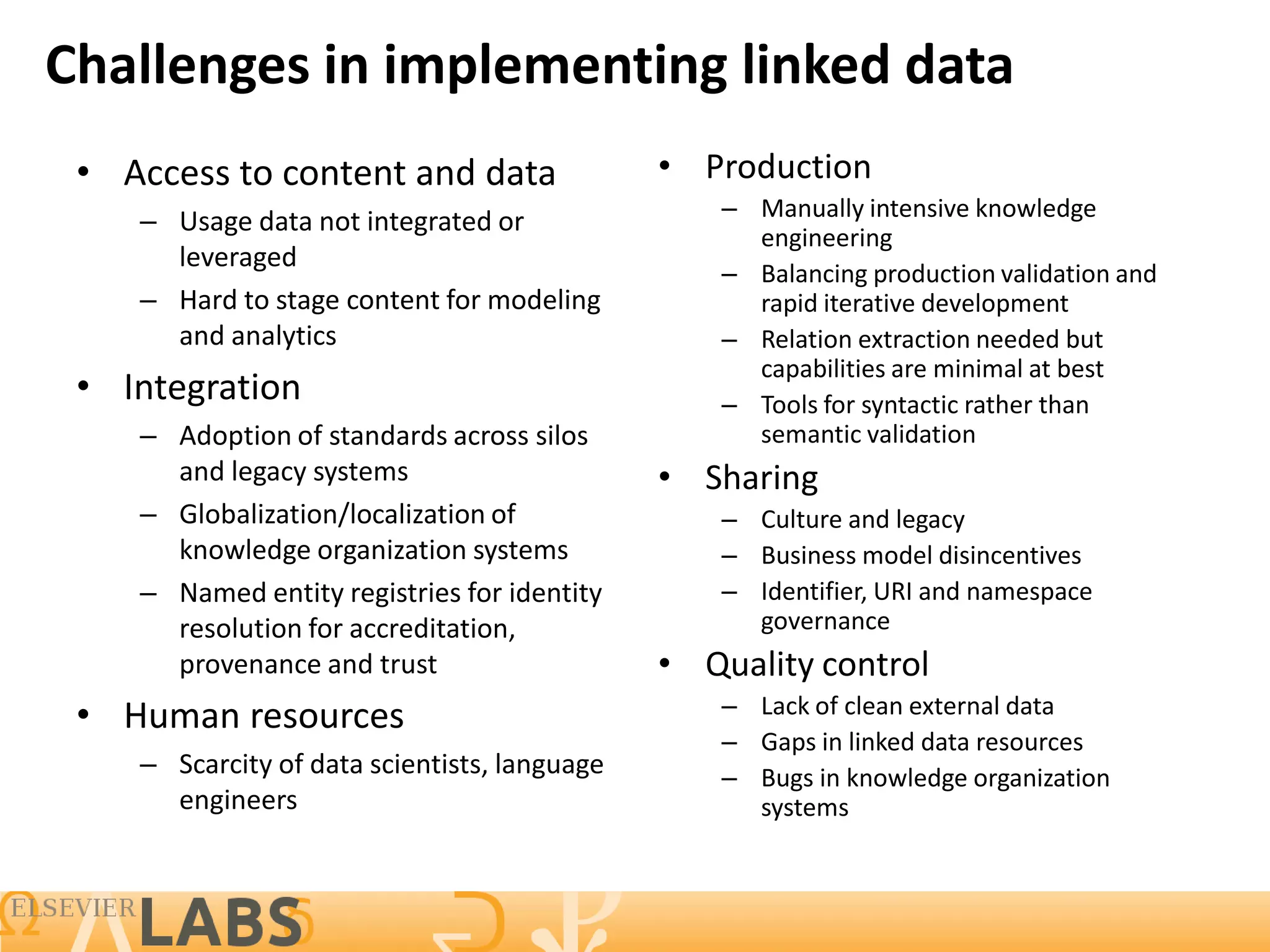 Challenges in implementing linked data

• Access to content and data
 – Usage data not integrated or leveraged
 – Hard to stage content for modeling and analytics
• Integration
 – Adoption of standards across silos and legacy systems
 – Globalization/localization of knowledge organization systems
 – Named entity registries for identity resolution for accreditation, provenance and trust
• Human resources
 – Scarcity of data scientists, language engineers

• Production
 – Manually intensive knowledge engineering
 – Balancing production validation and rapid iterative development
 – Relation extraction needed but capabilities are minimal at best
 – Tools for syntactic rather than semantic validation
• Sharing
 – Culture and legacy
 – Business model disincentives
 – Identifier, URI and namespace governance
• Quality control
 – Lack of clean external data
 – Gaps in linked data resources
 – Bugs in knowledge organization systems

ELSEVIER LABS